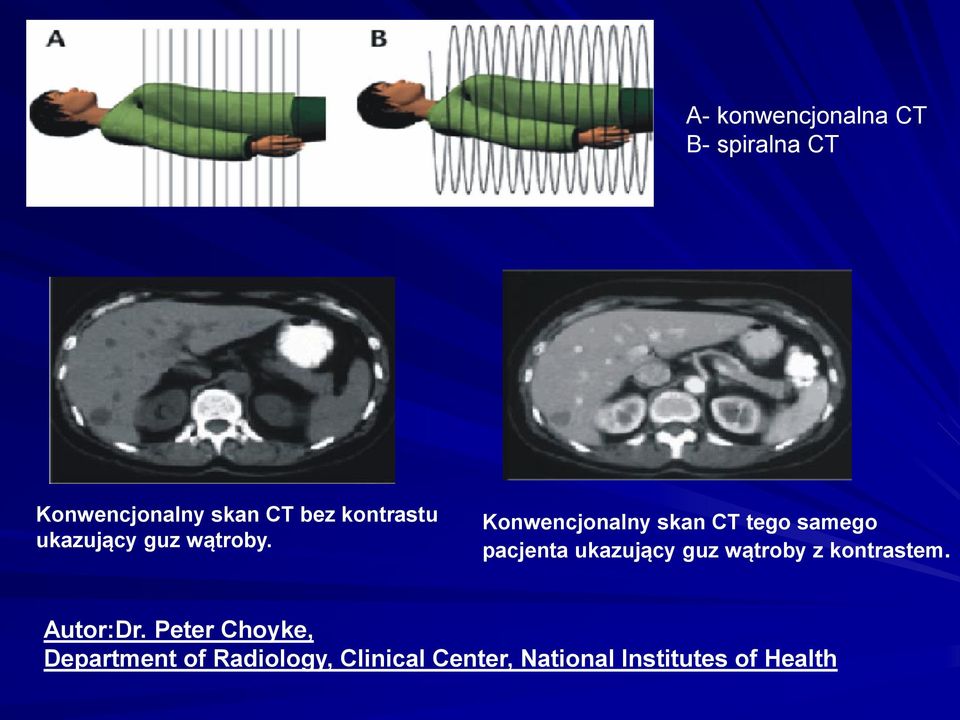 A

B

A- konwencjonalna CT
B- spiralna CT

Konwencjonalny skan CT bez kontrastu ukazujący guz wątroby.

Konwencjonalny skan CT tego samego pacjenta ukazujący guz wątroby z kontrastem.

Autor:Dr. Peter Choyke,
Department of Radiology, Clinical Center, National Institutes of Health